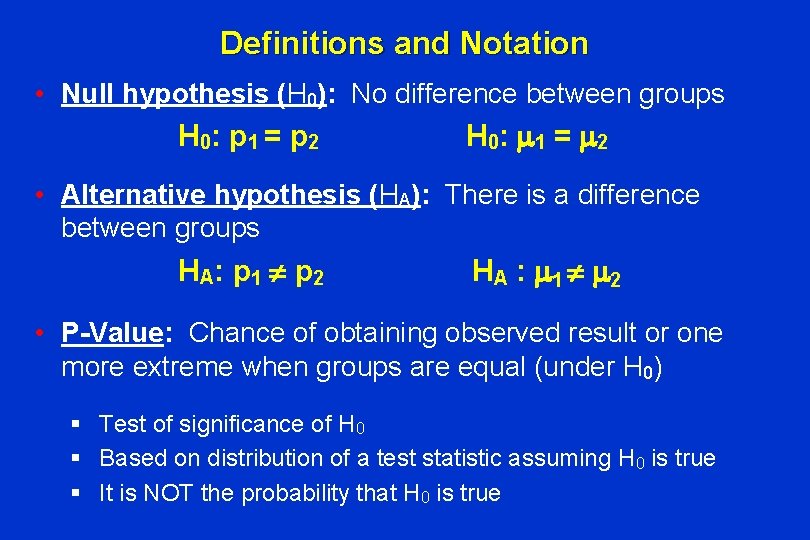 Definitions and Notation

• Null hypothesis ($H_0$): No difference between groups

$H_0$: $p_1 = p_2$    $H_0$: $\mu_1 = \mu_2$

• Alternative hypothesis ($H_A$): There is a difference between groups

$H_A$: $p_1 \neq p_2$    $H_A$ : $\mu_1 \neq \mu_2$

• P-Value: Chance of obtaining observed result or one more extreme when groups are equal (under $H_0$)

▪ Test of significance of $H_0$
▪ Based on distribution of a test statistic assuming $H_0$ is true
▪ It is NOT the probability that $H_0$ is true